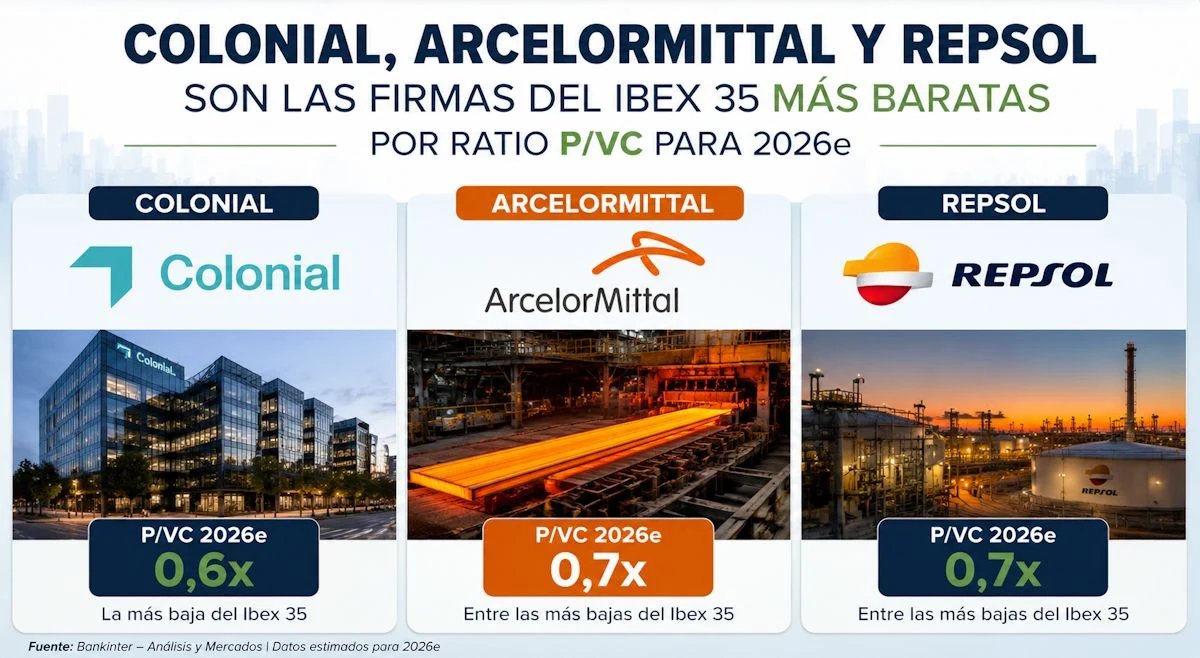 COLONIAL, ARCELORMITTAL Y REPSOL
SON LAS FIRMAS DEL IBEX 35 MÁS BARATAS
POR RATIO P/VC PARA 2026e

COLONIAL
Colonial
Colonial
P/VC 2026e
0,6x
La más baja del Ibex 35

ARCELORMITTAL
ArcelorMittal
P/VC 2026e
0,7x
Entre las más bajas del Ibex 35

REPSOL
REPSOL
REPSOL
P/VC 2026e
0,7x
Entre las más bajas del Ibex 35

Fuente: Bankinter – Análisis y Mercados | Datos estimados para 2026e